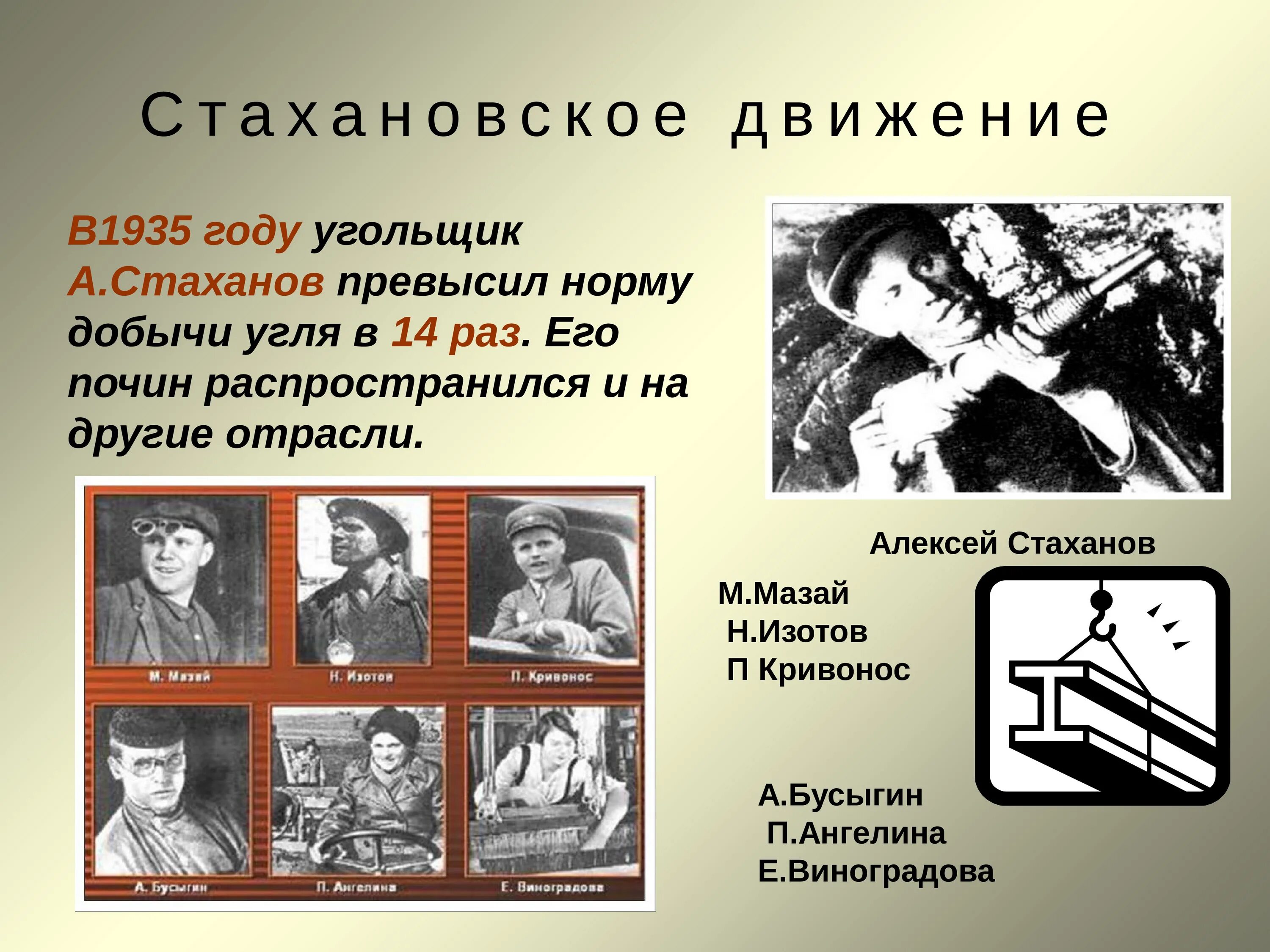 Стахановское движение

В1935 году угольщик А.Стаханов превысил норму добычи угля в 14 раз. Его почин распространился и на другие отрасли.

М. Мазай

Н. Изотов

П. Кривонос

А. Бусыгин

П. Ангелина

Е. Виноградова

Алексей Стаханов

М.Мазай
Н.Изотов
П Кривонос

А.Бусыгин
П.Ангелина
Е.Виноградова